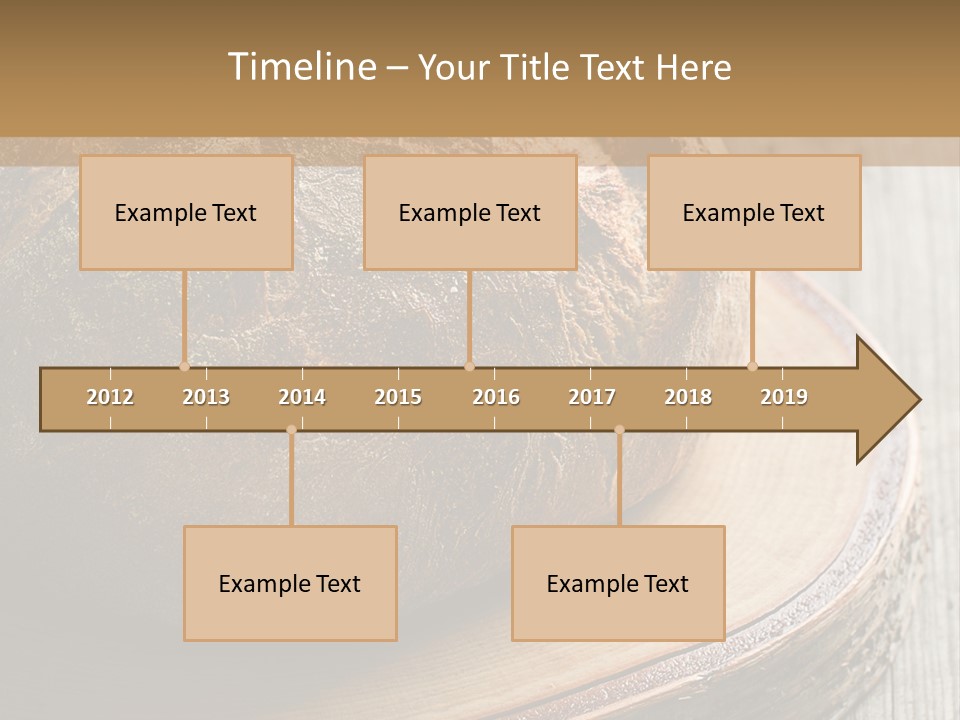 Timeline – Your Title Text Here

Example Text

Example Text

Example Text

2012 2013 2014 2015 2016 2017 2018 2019

Example Text

Example Text